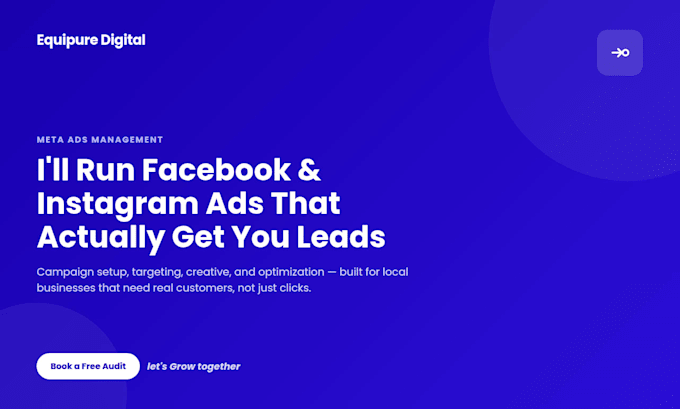 Equipure Digital

META ADS MANAGEMENT

I'll Run Facebook & Instagram Ads That Actually Get You Leads

Campaign setup, targeting, creative, and optimization — built for local businesses that need real customers, not just clicks.

Book a Free Audit

let's Grow together